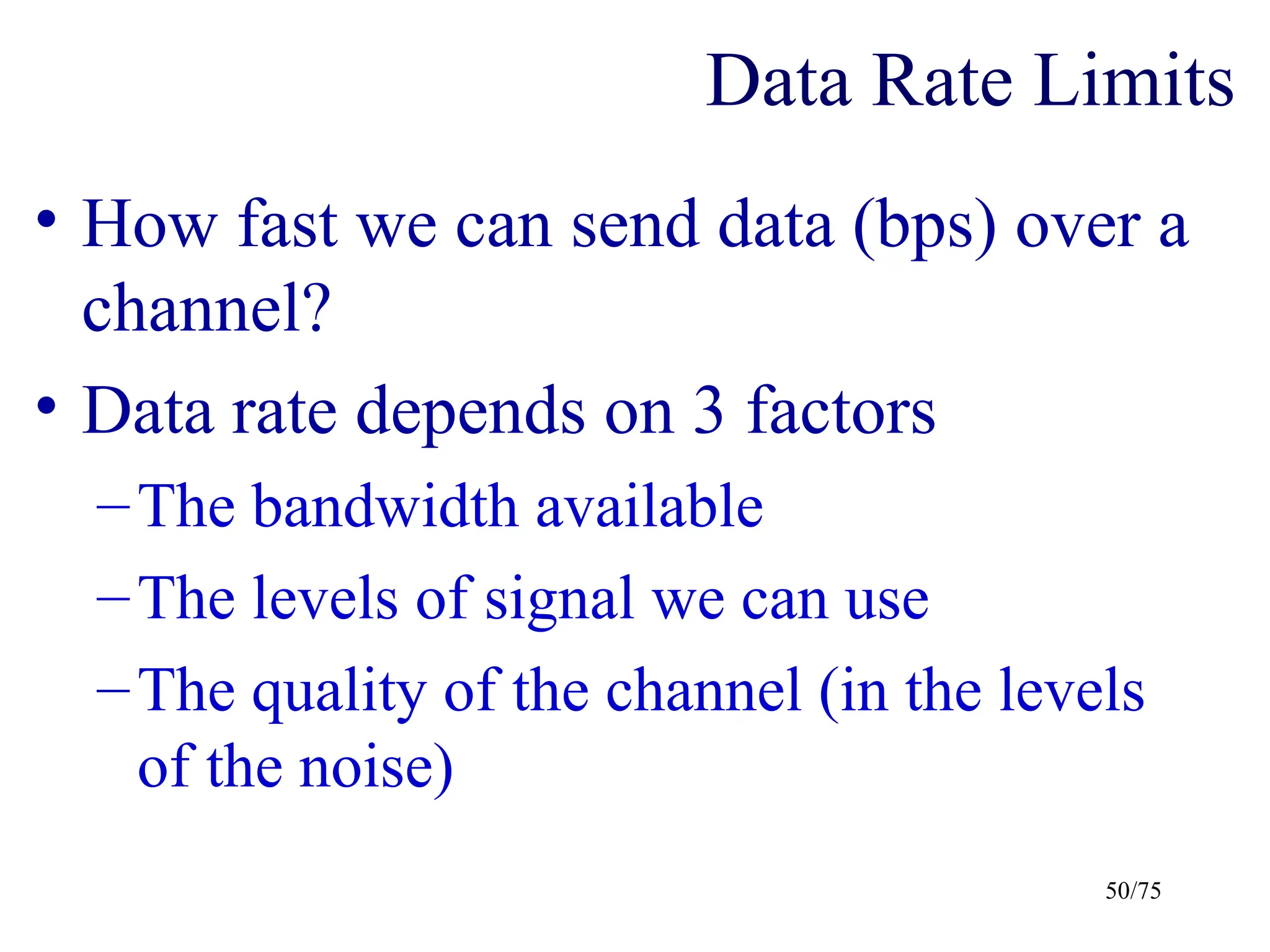 Data Rate Limits

• How fast we can send data (bps) over a channel?

• Data rate depends on 3 factors

– The bandwidth available

– The levels of signal we can use

– The quality of the channel (in the levels of the noise)

50/75